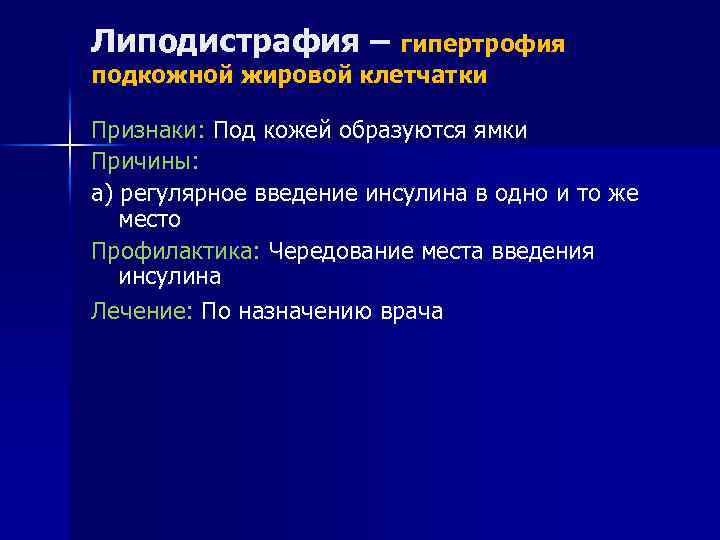 Липодистрафия – гипертрофия подкожной жировой клетчатки

Признаки: Под кожей образуются ямки

Причины:

а) регулярное введение инсулина в одно и то же место

Профилактика: Чередование места введения инсулина

Лечение: По назначению врача